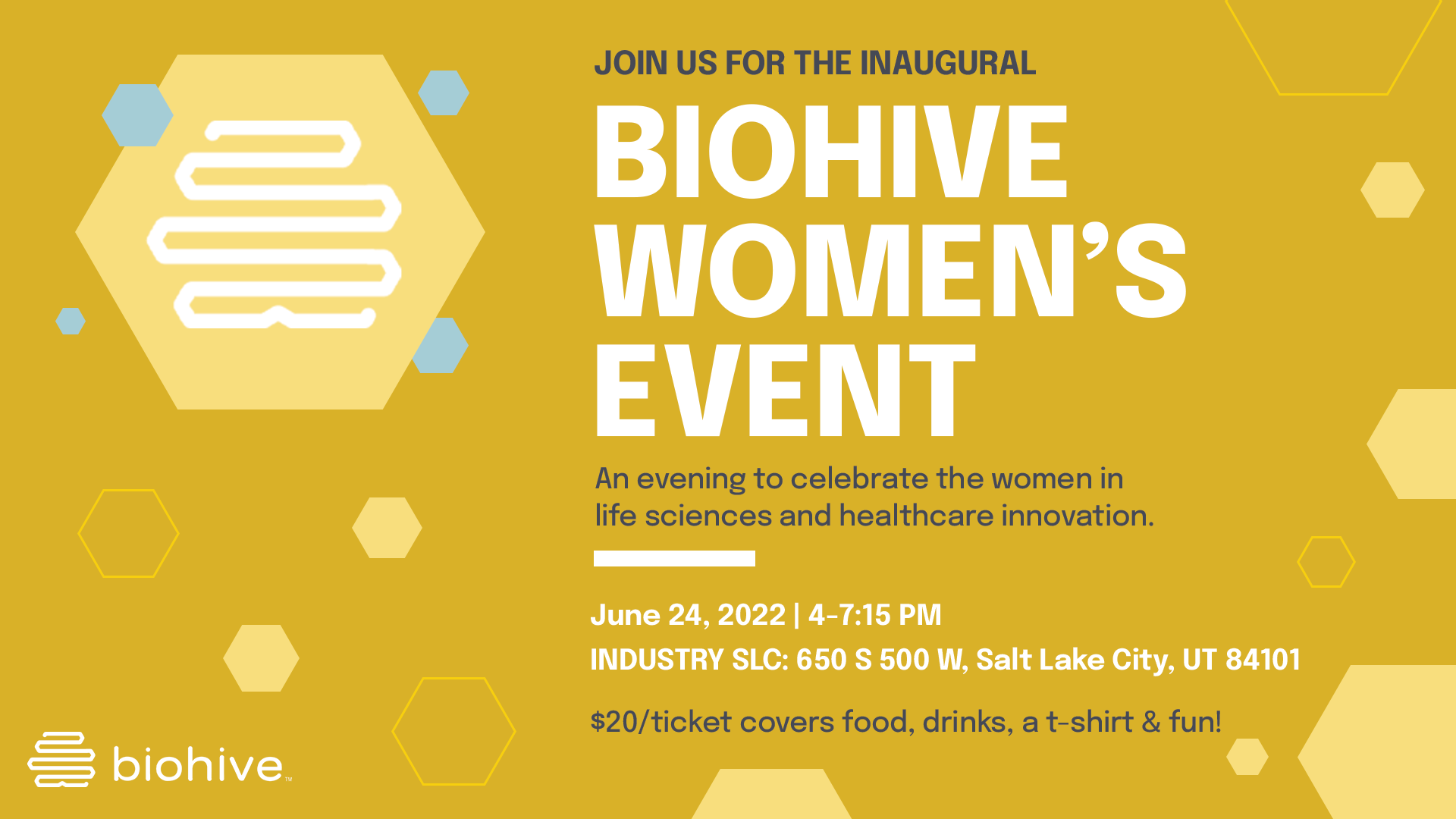 JOIN US FOR THE INAUGURAL

BIOHIVE WOMEN'S EVENT

An evening to celebrate the women in life sciences and healthcare innovation.

June 24, 2022 | 4-7:15 PM

INDUSTRY SLC: 650 S 500 W, Salt Lake City, UT 84101

$20/ticket covers food, drinks, a t-shirt & fun!

biohive™